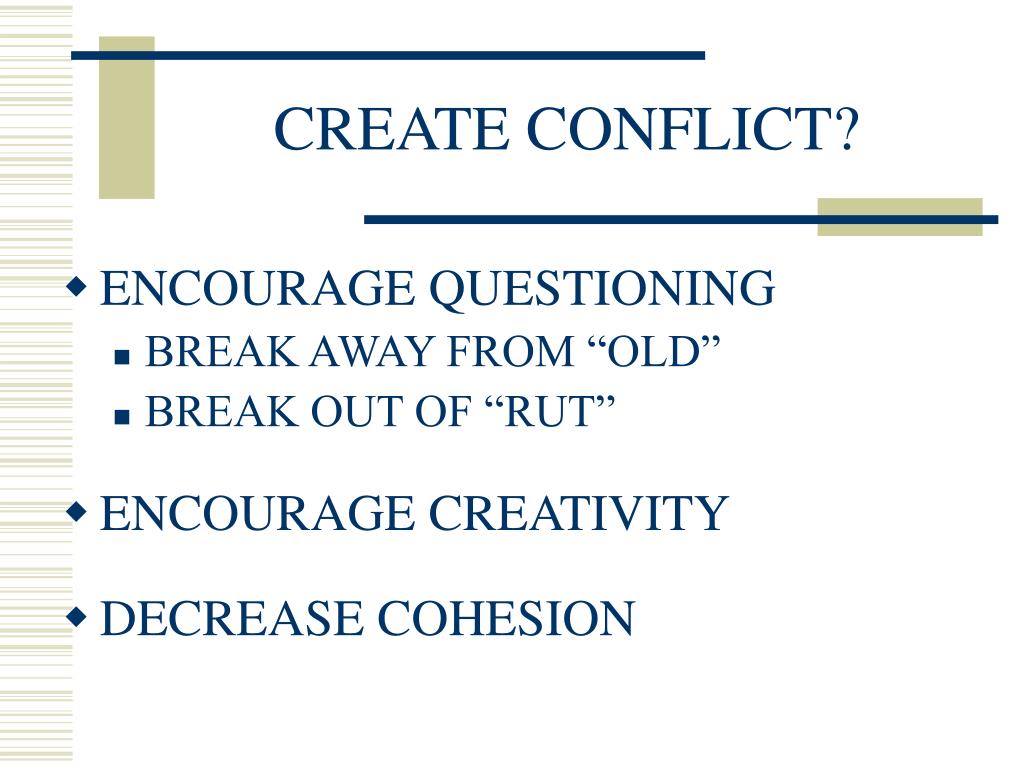 CREATE CONFLICT?

- ENCOURAGE QUESTIONING
  - BREAK AWAY FROM “OLD”
  - BREAK OUT OF “RUT”
- ENCOURAGE CREATIVITY
- DECREASE COHESION